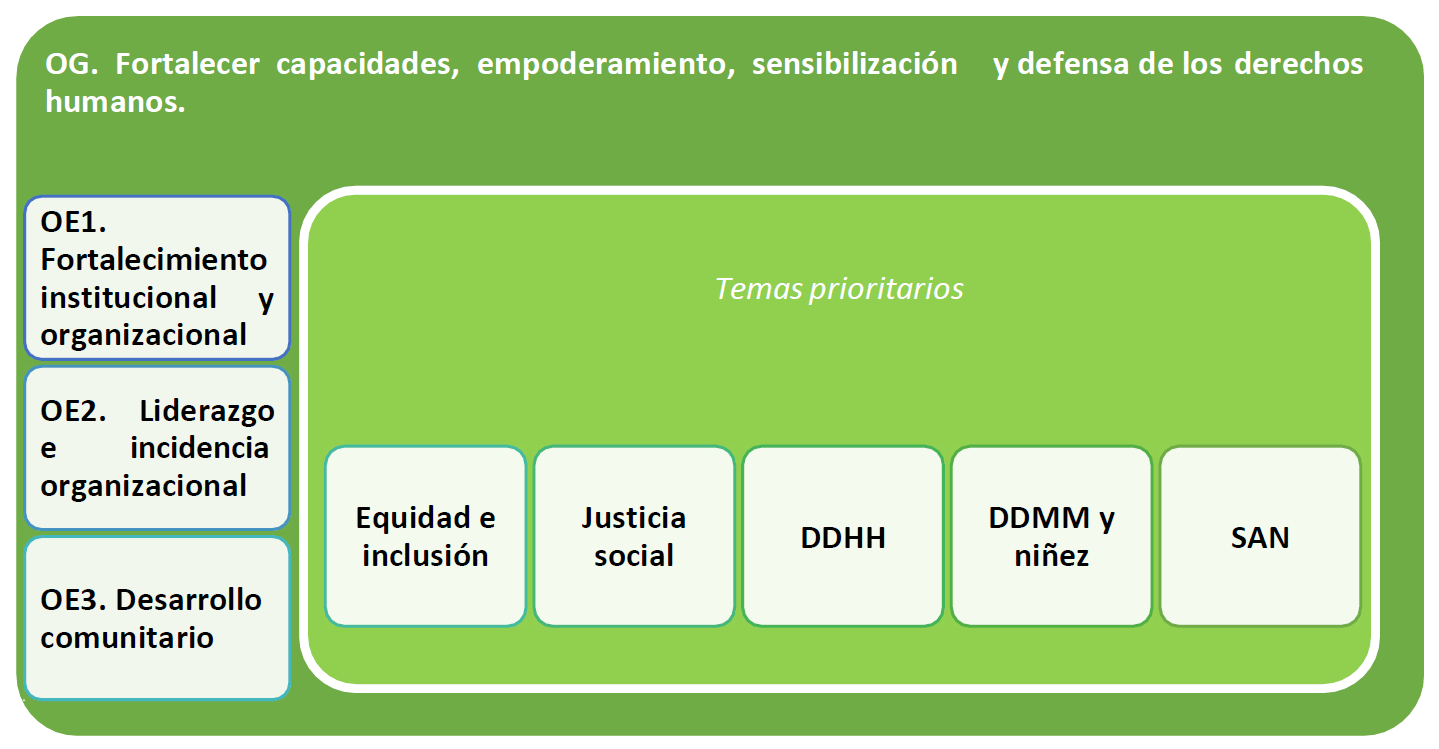 OG. Fortalecer capacidades, empoderamiento, sensibilización y defensa de los derechos humanos.

OE1. Fortalecimiento institucional y organizacional

OE2. Liderazgo e incidencia organizacional

OE3. Desarrollo comunitario

Temas prioritarios

Equidad e inclusión

Justicia social

DDHH

DDMM y niñez

SAN